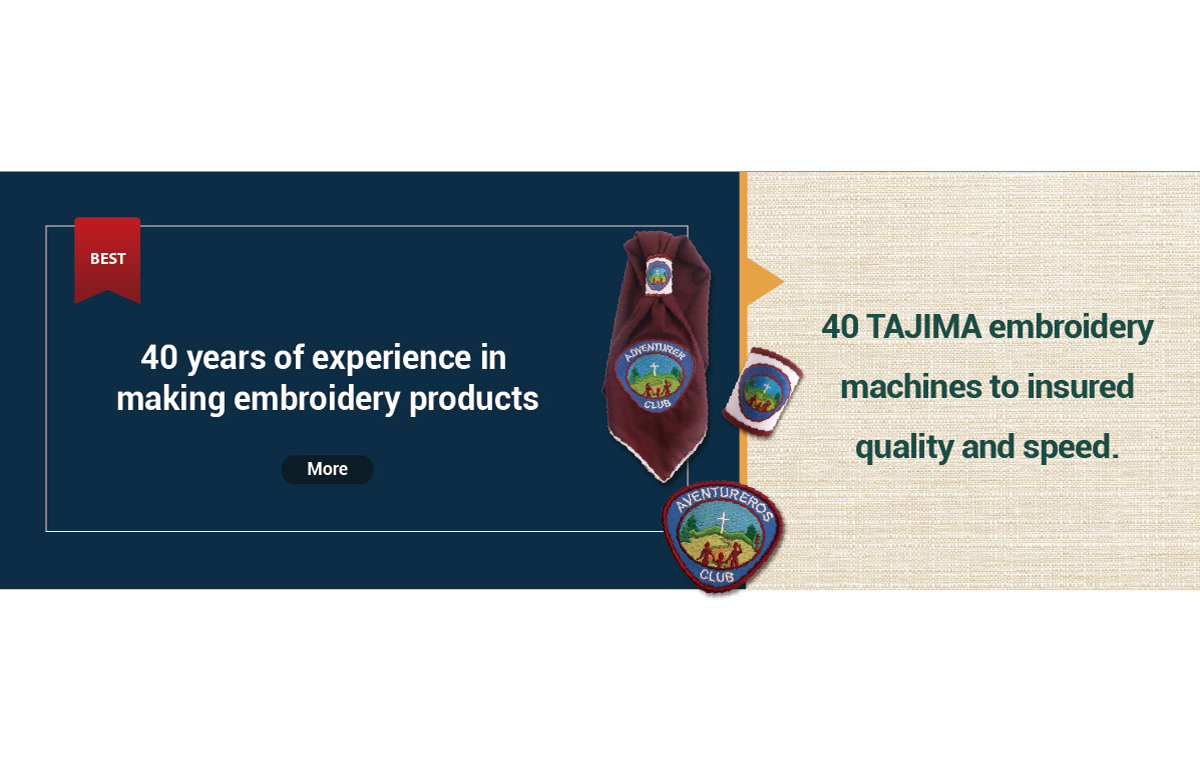 BEST

40 years of experience in making embroidery products

More

ADVENTURER CLUB

AVENTUREROS CLUB

40 TAJIMA embroidery machines to insured quality and speed.